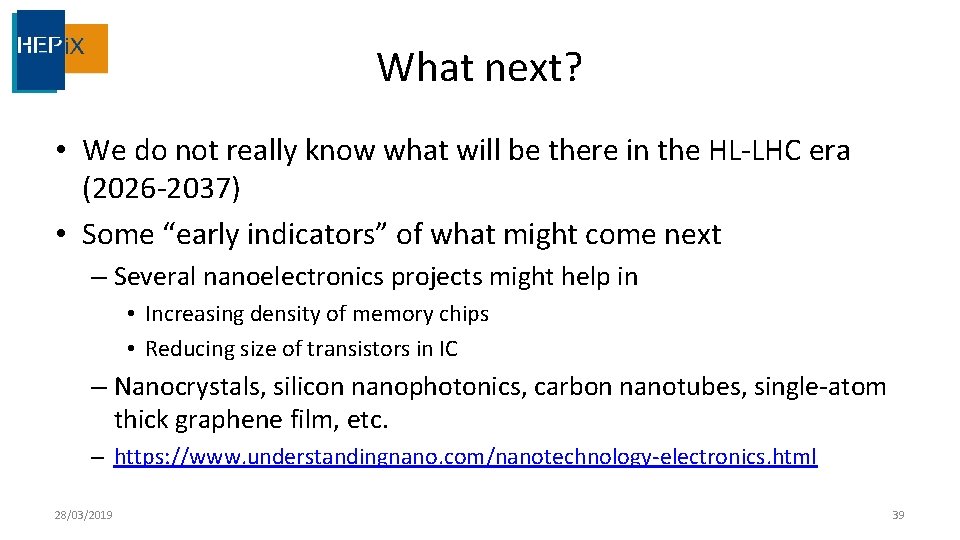 HEPiX

What next?

• We do not really know what will be there in the HL-LHC era (2026-2037)

• Some “early indicators” of what might come next

– Several nanoelectronics projects might help in

• Increasing density of memory chips

• Reducing size of transistors in IC

– Nanocrystals, silicon nanophotonics, carbon nanotubes, single-atom thick graphene film, etc.

– https://www.understandingnano.com/nanotechnology-electronics.html

28/03/2019

39